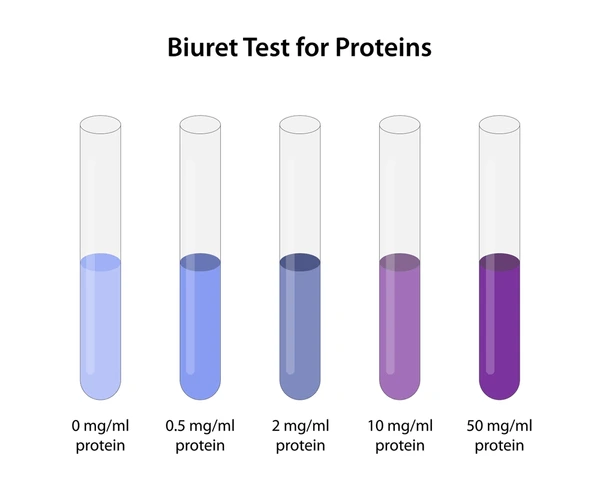 Biuret Test for Proteins

0 mg/ml protein

0.5 mg/ml protein

2 mg/ml protein

10 mg/ml protein

50 mg/ml protein